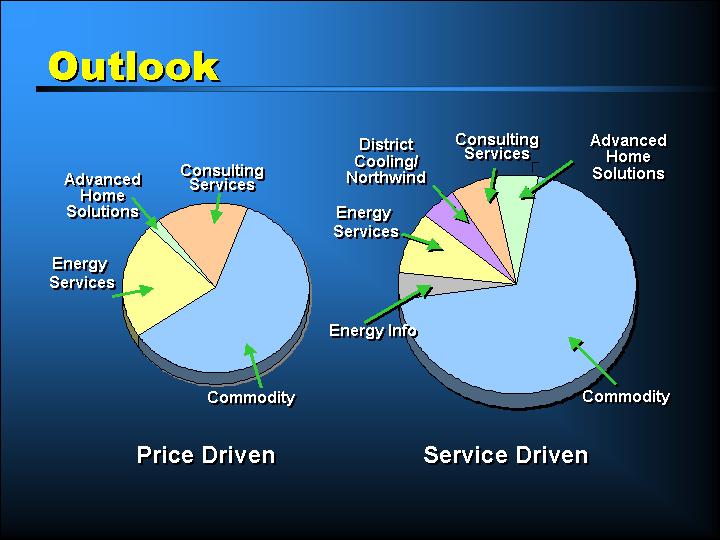 Outlook

Advanced Home Solutions

Consulting Services

Energy Services

Commodity

Price Driven

District Cooling/ Northwind

Consulting Services

Advanced Home Solutions

Energy Services

Energy Info

Commodity

Service Driven